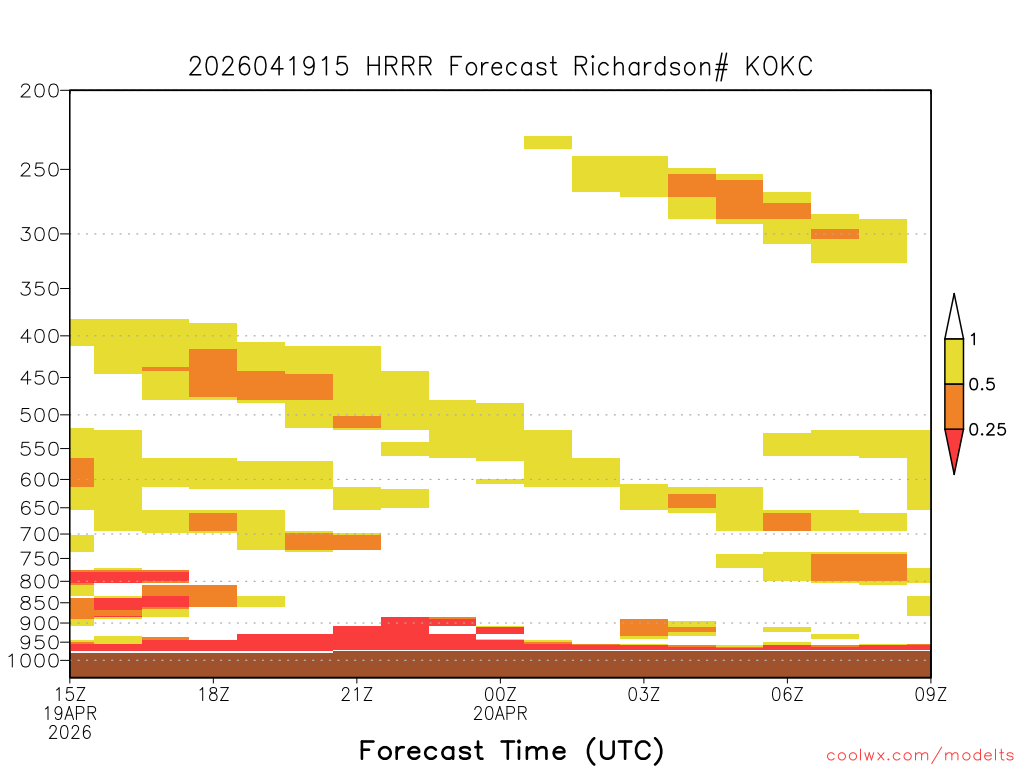 2026041915 HRRR Forecast Richardson# KOKC

200
250
300
350
400
450
500
550
600
650
700
750
800
850
900
950
1000

1
0.5
0.25

15Z 19APR 2026
18Z
21Z
00Z 20APR
03Z
06Z
09Z

Forecast Time (UTC)

coolwx.com/modelts